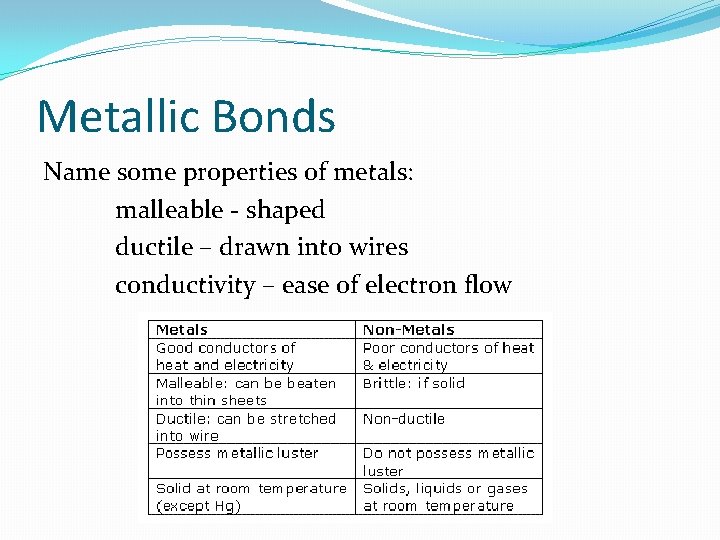 Metallic Bonds

Name some properties of metals:

malleable - shaped

ductile – drawn into wires

conductivity – ease of electron flow

| Metals | Non-Metals |
|---|---|
| Good conductors of heat and electricity | Poor conductors of heat & electricity |
| Malleable: can be beaten into thin sheets | Brittle: if solid |
| Ductile: can be stretched into wire | Non-ductile |
| Possess metallic luster | Do not possess metallic luster |
| Solid at room temperature (except Hg) | Solids, liquids or gases at room temperature |